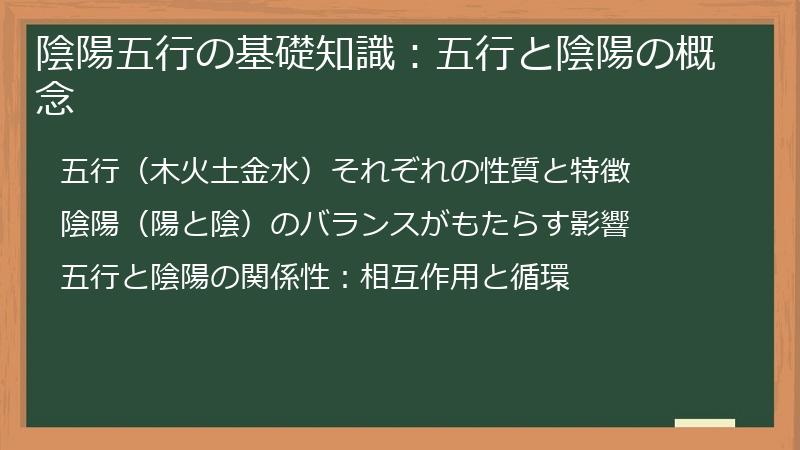 陰陽五行の基礎知識：五行と陰陽の概念

五行（木火土金水）それぞれの性質と特徴

陰陽（陽と陰）のバランスがもたらす影響

五行と陰陽の関係性：相互作用と循環